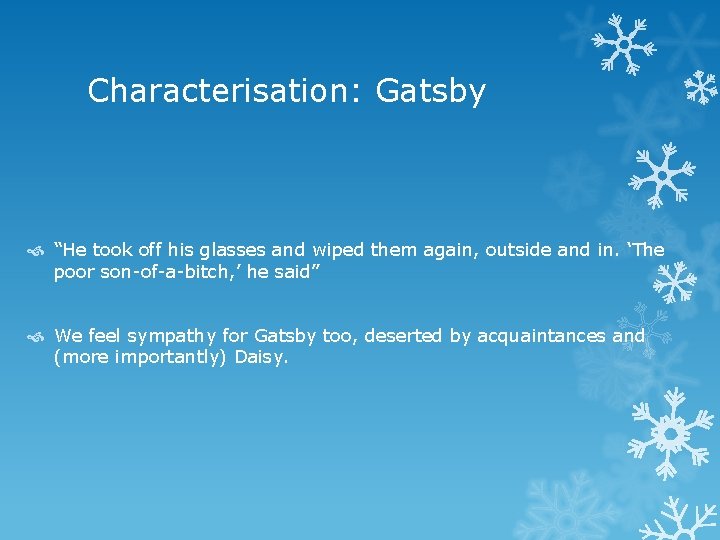 Characterisation: Gatsby

“He took off his glasses and wiped them again, outside and in. ‘The poor son-of-a-bitch,’ he said”

We feel sympathy for Gatsby too, deserted by acquaintances and (more importantly) Daisy.